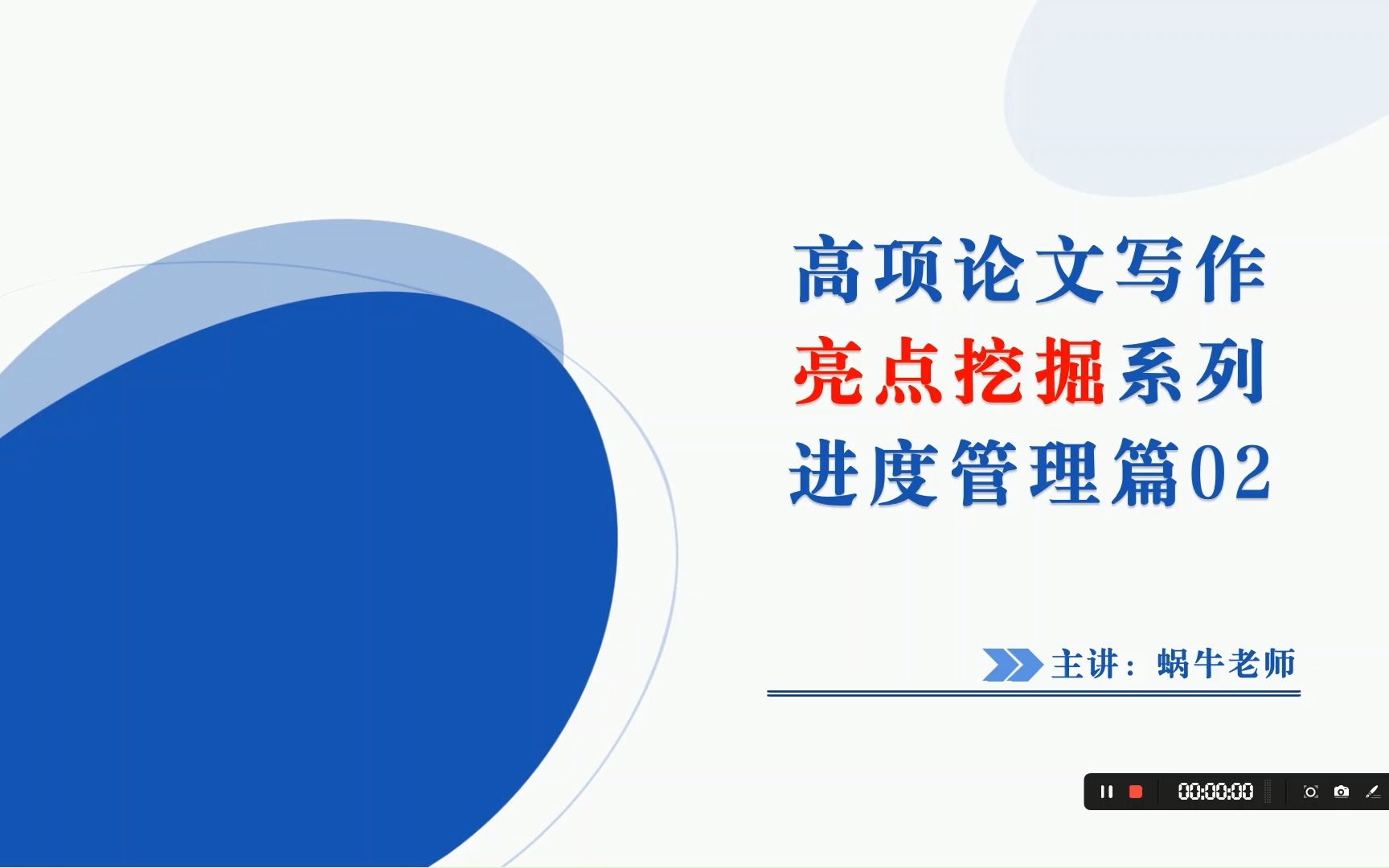 高项论文写作
亮点挖掘系列
进度管理篇02

主讲：蜗牛老师

00:00:00